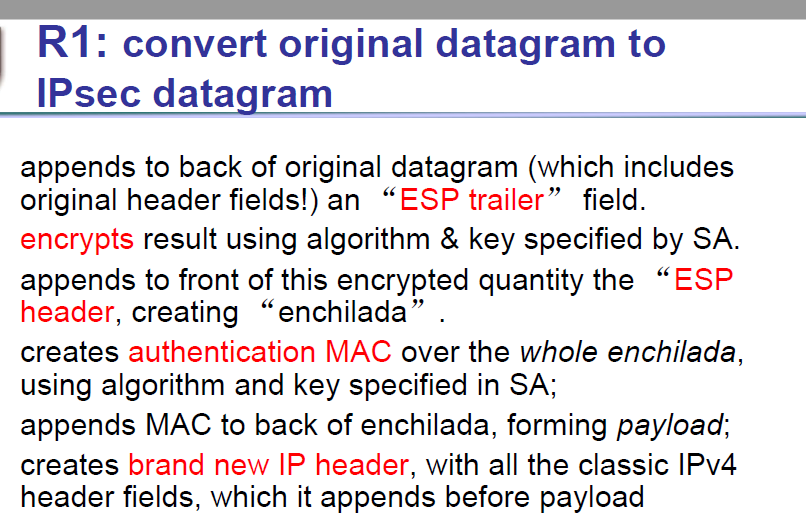 R1: convert original datagram to IPsec datagram

appends to back of original datagram (which includes original header fields!) an “ESP trailer” field.

encrypts result using algorithm & key specified by SA.

appends to front of this encrypted quantity the “ESP header, creating “enchilada”.

creates authentication MAC over the whole enchilada, using algorithm and key specified in SA;

appends MAC to back of enchilada, forming payload;

creates brand new IP header, with all the classic IPv4 header fields, which it appends before payload